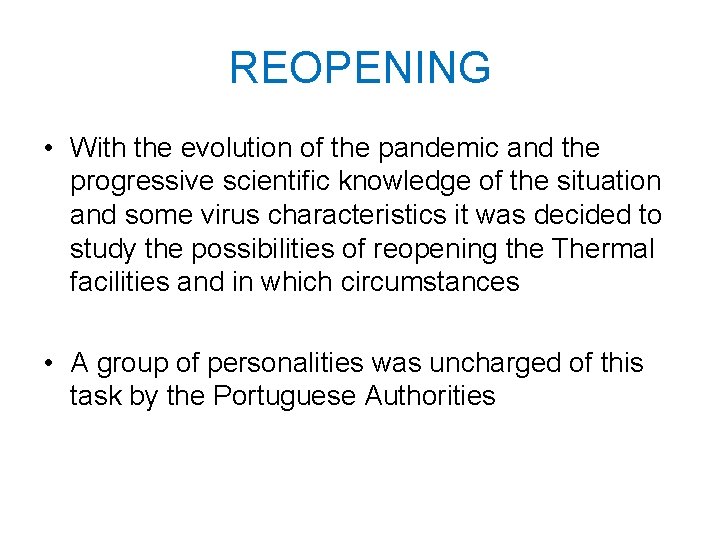 REOPENING

• With the evolution of the pandemic and the progressive scientific knowledge of the situation and some virus characteristics it was decided to study the possibilities of reopening the Thermal facilities and in which circumstances

• A group of personalities was uncharged of this task by the Portuguese Authorities